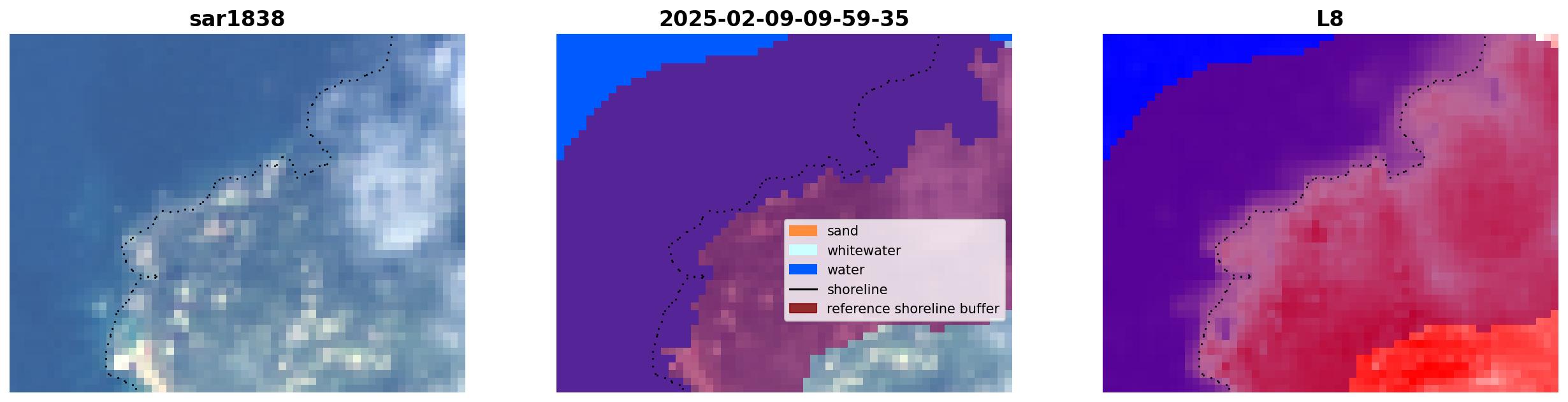 sar1838

2025-02-09-09-59-35

sand
whitewater
water
shoreline
reference shoreline buffer

L8